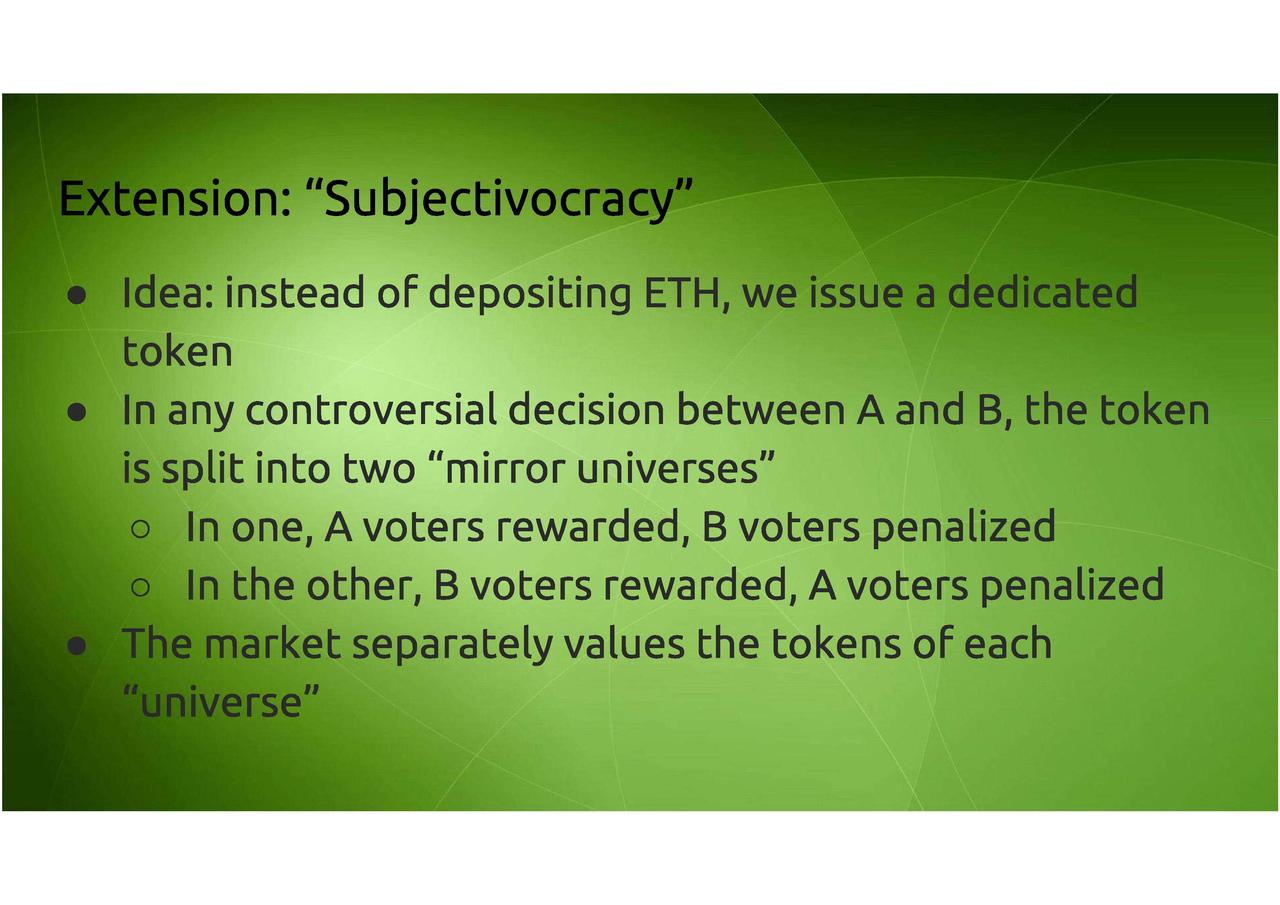 Extension: “Subjectivocracy”

● Idea: instead of depositing ETH, we issue a dedicated token
● In any controversial decision between A and B, the token is split into two “mirror universes”
○ In one, A voters rewarded, B voters penalized
○ In the other, B voters rewarded, A voters penalized
● The market separately values the tokens of each “universe”